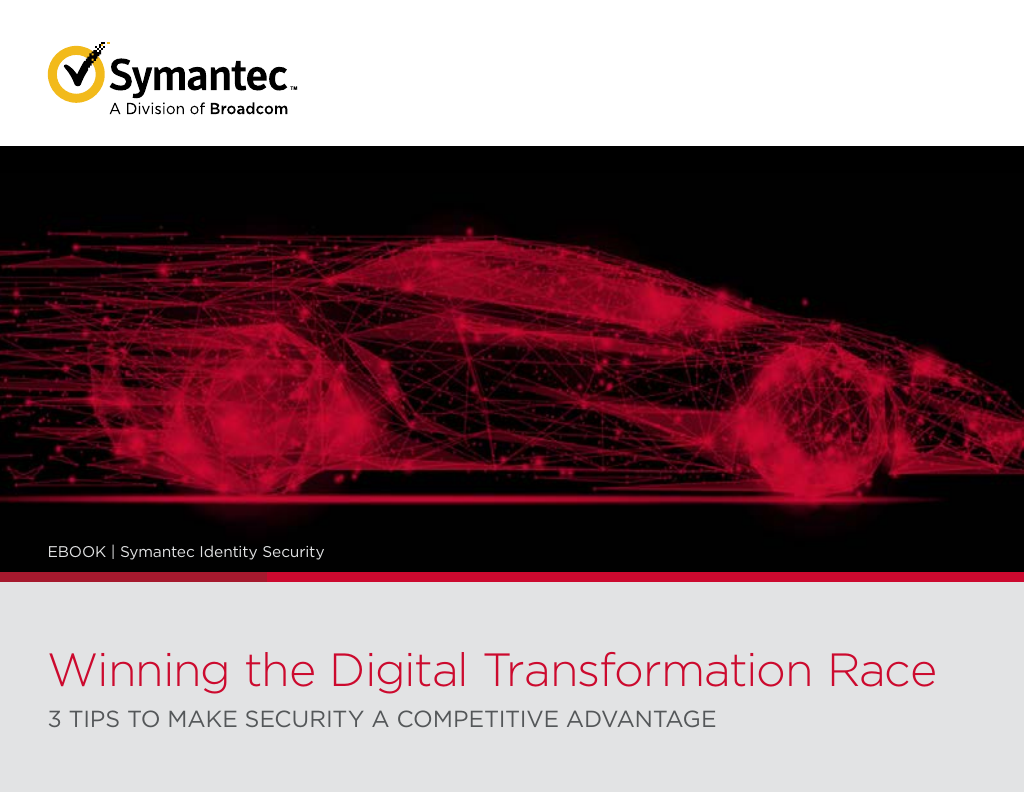 Symantec™
A Division of Broadcom

EBOOK | Symantec Identity Security

Winning the Digital Transformation Race

3 TIPS TO MAKE SECURITY A COMPETITIVE ADVANTAGE